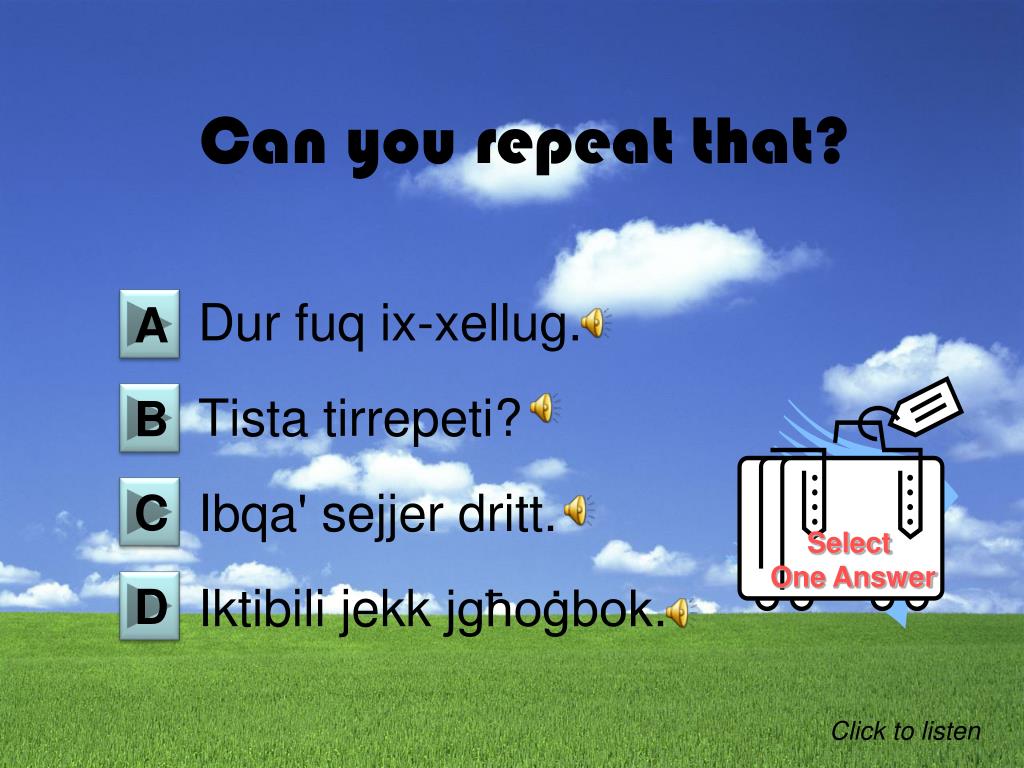 Can you repeat that?

A Dur fuq ix-xellug.

B Tista tirrepeti?

C Ibqa' sejjer dritt.

D Iktibili jekk jgħoġbok.

Select One Answer

Click to listen